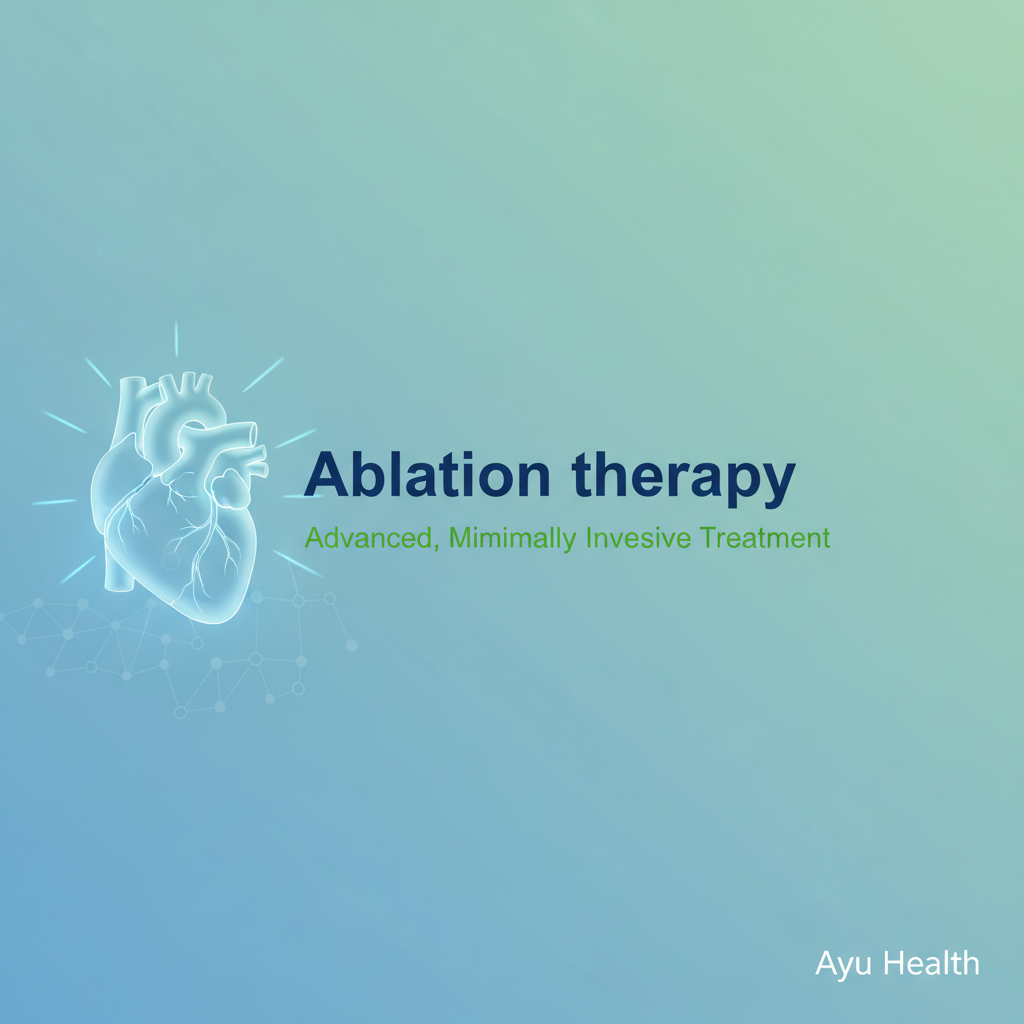 Ablation therapy

Advanced, Mimimally Invesive Treatment

Ayu Health